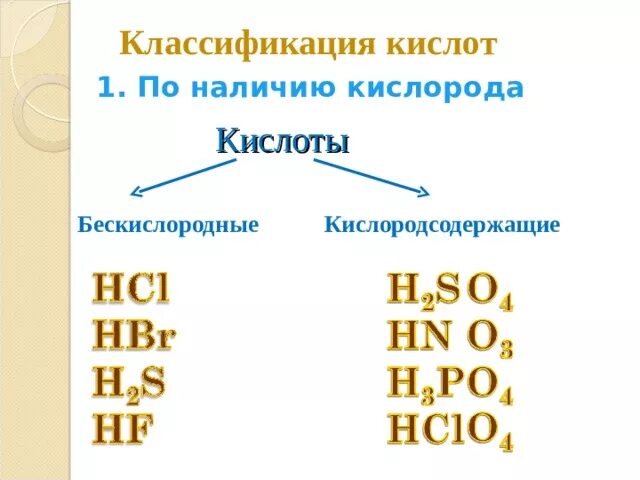 Классификация кислот

1. По наличию кислорода

Кислоты

Бескислородные

$HCl$
$HBr$
$H_2S$
$HF$

Кислородсодержащие

$H_2SO_4$
$HNO_3$
$H_3PO_4$
$HClO_4$